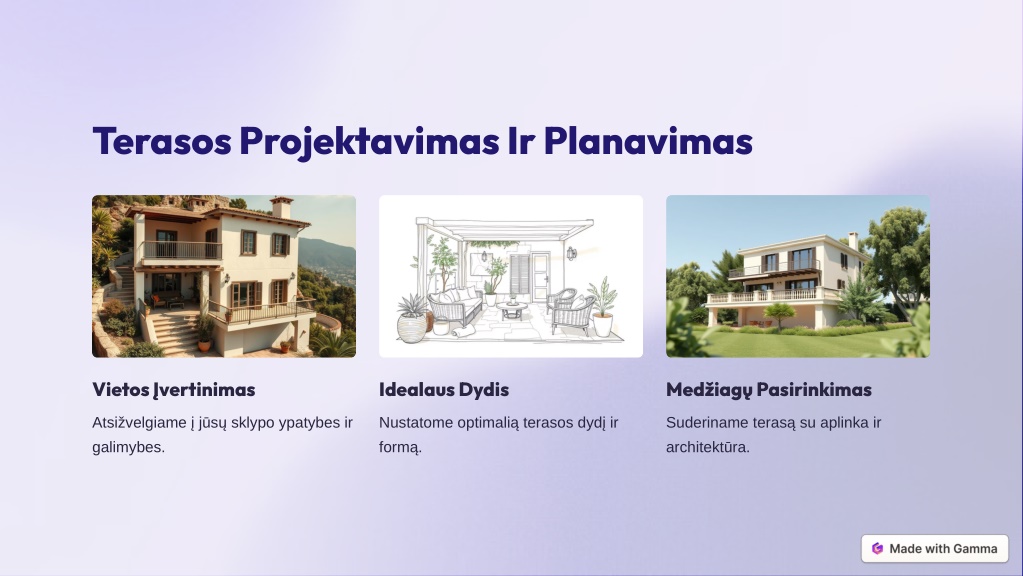 Terasos Projektavimas Ir Planavimas

Vietos Įvertinimas

Atsižvelgiame į jūsų sklypo ypatybes ir galimybes.

Idealaus Dydis

Nustatome optimalią terasos dydį ir formą.

Medžiagų Pasirinkimas

Suderiname terasą su aplinka ir architektūra.

Made with Gamma